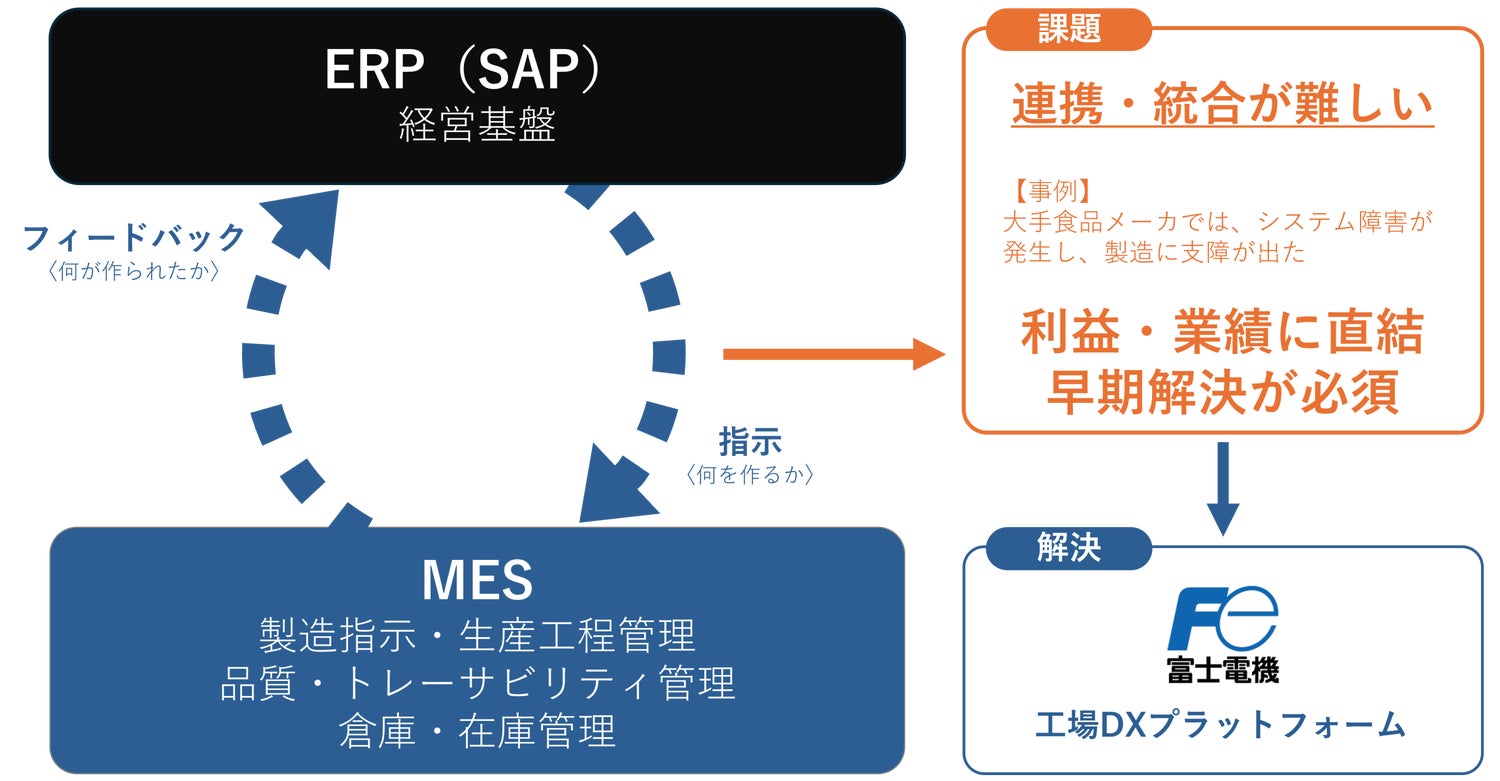 ERP（SAP）
経営基盤

フィードバック
〈何が作られたか〉

指示
〈何を作るか〉

MES
製造指示・生産工程管理
品質・トレーサビリティ管理
倉庫・在庫管理

課題
連携・統合が難しい

【事例】
大手食品メーカでは、システム障害が発生し、製造に支障が出た

利益・業績に直結
早期解決が必須

解決
Fe
富士電機
工場DXプラットフォーム